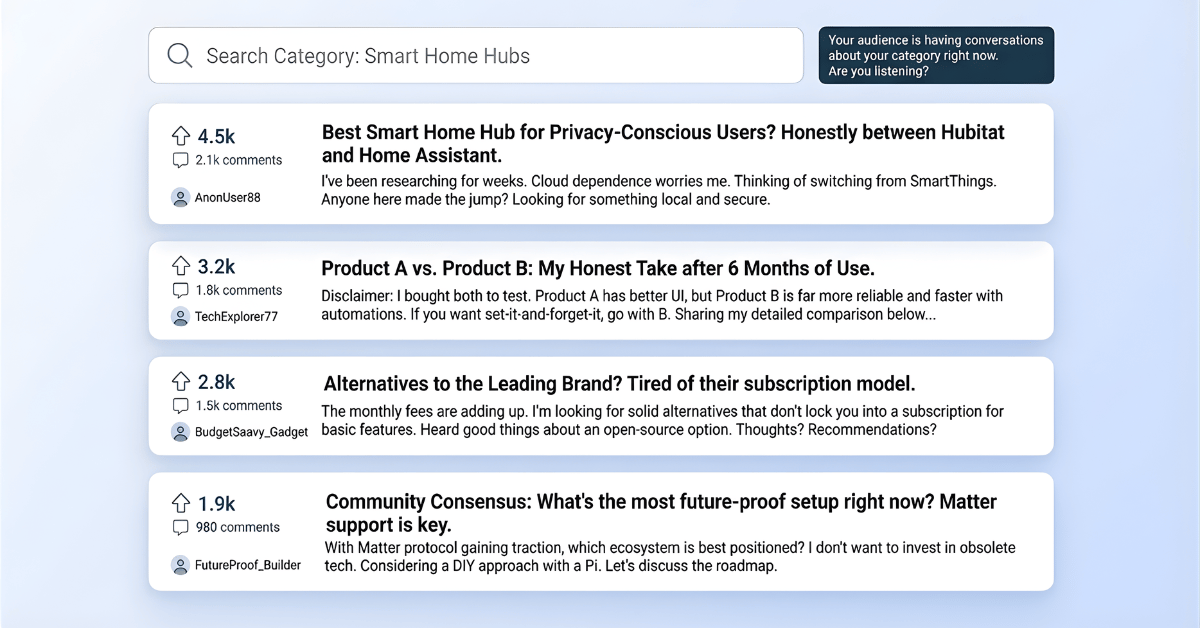 Search Category: Smart Home Hubs

Your audience is having conversations about your category right now. Are you listening?

4.5k
2.1k comments
AnonUser88

Best Smart Home Hub for Privacy-Conscious Users? Honestly between Hubitat and Home Assistant.

I've been researching for weeks. Cloud dependence worries me. Thinking of switching from SmartThings. Anyone here made the jump? Looking for something local and secure.

3.2k
1.8k comments
TechExplorer77

Product A vs. Product B: My Honest Take after 6 Months of Use.

Disclaimer: I bought both to test. Product A has better UI, but Product B is far more reliable and faster with automations. If you want set-it-and-forget-it, go with B. Sharing my detailed comparison below...

2.8k
1.5k comments
BudgetSaavy_Gadget

Alternatives to the Leading Brand? Tired of their subscription model.

The monthly fees are adding up. I'm looking for solid alternatives that don't lock you into a subscription for basic features. Heard good things about an open-source option. Thoughts? Recommendations?

1.9k
980 comments
FutureProof_Builder

Community Consensus: What's the most future-proof setup right now? Matter support is key.

With Matter protocol gaining traction, which ecosystem is best positioned? I don't want to invest in obsolete tech. Considering a DIY approach with a Pi. Let's discuss the roadmap.